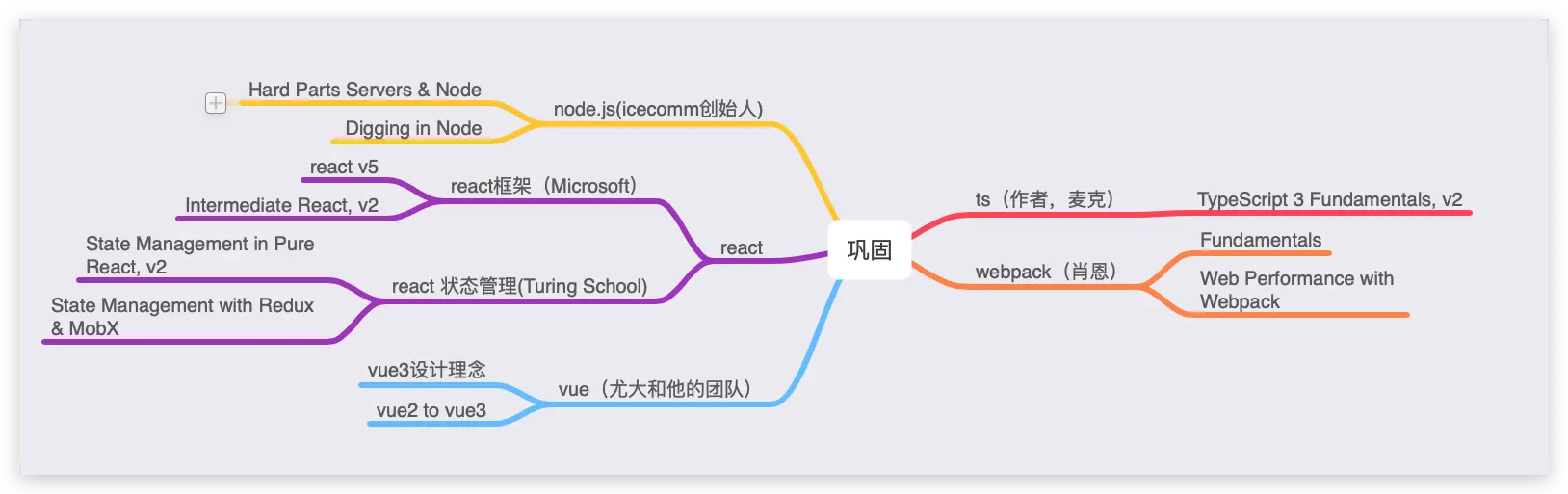 巩固

node.js(icecomm创始人)
Hard Parts Servers & Node
Digging in Node

react
react框架（Microsoft）
react v5
Intermediate React, v2
react 状态管理(Turing School)
State Management in Pure React, v2
State Management with Redux & MobX

vue（尤大和他的团队）
vue3设计理念
vue2 to vue3

ts（作者，麦克）
TypeScript 3 Fundamentals, v2

webpack（肖恩）
Fundamentals
Web Performance with Webpack